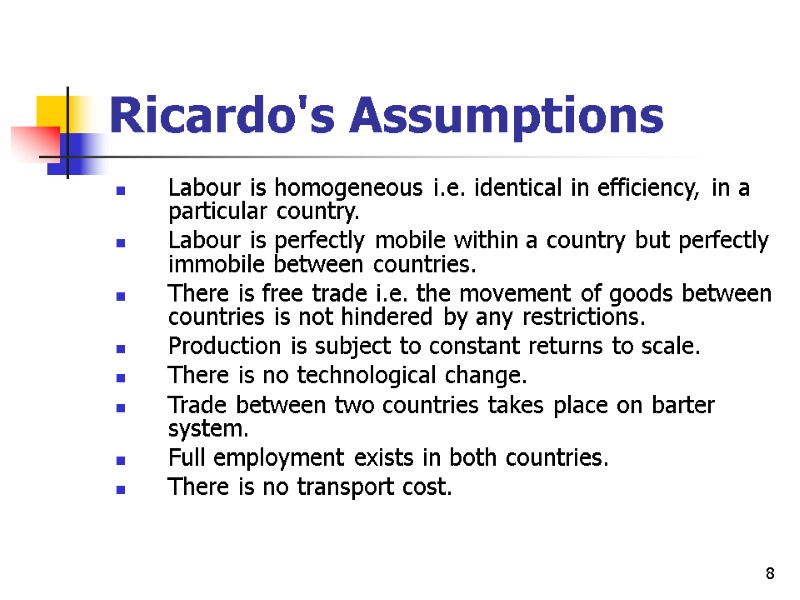 Ricardo's Assumptions

- Labour is homogeneous i.e. identical in efficiency, in a particular country.
- Labour is perfectly mobile within a country but perfectly immobile between countries.
- There is free trade i.e. the movement of goods between countries is not hindered by any restrictions.
- Production is subject to constant returns to scale.
- There is no technological change.
- Trade between two countries takes place on barter system.
- Full employment exists in both countries.
- There is no transport cost.

8